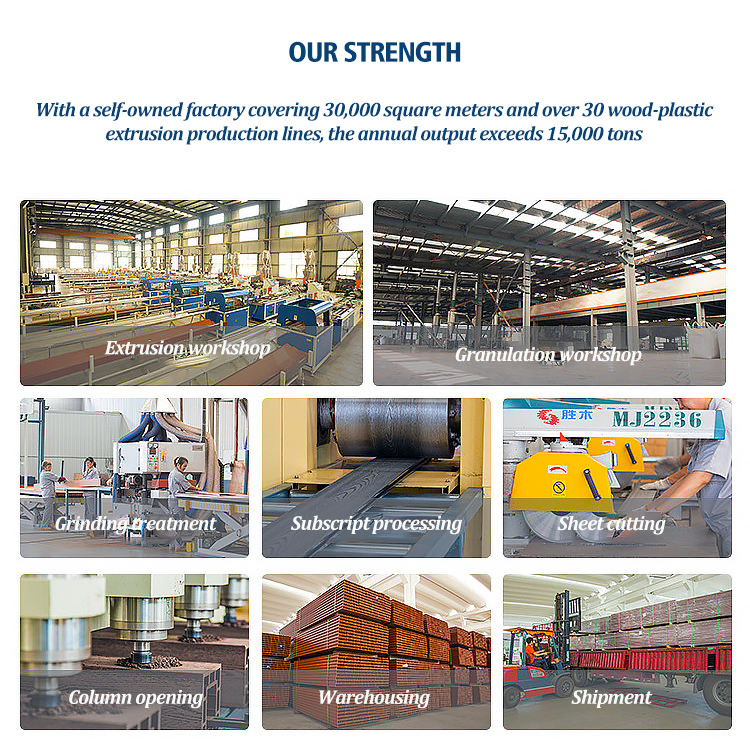 OUR STRENGTH

With a self-owned factory covering 30,000 square meters and over 30 wood-plastic extrusion production lines, the annual output exceeds 15,000 tons

Extrusion workshop

Granulation workshop

Grinding treatment

Subscript processing

胜木 MJ2236

Sheet cutting

Column opening

Warehousing

Shipment